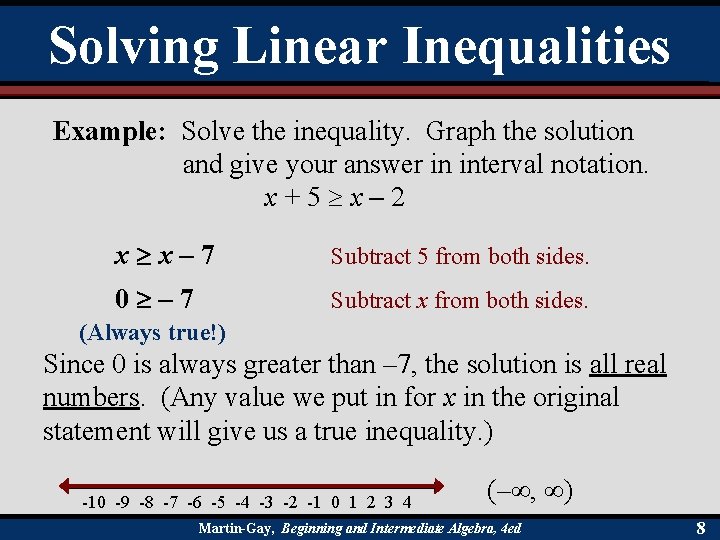 Solving Linear Inequalities

Example: Solve the inequality. Graph the solution and give your answer in interval notation.
$x + 5 \geq x - 2$

$x \geq x - 7$ Subtract 5 from both sides.

$0 \geq -7$ Subtract $x$ from both sides.

(Always true!)

Since 0 is always greater than –7, the solution is all real numbers. (Any value we put in for $x$ in the original statement will give us a true inequality.)

-10 -9 -8 -7 -6 -5 -4 -3 -2 -1 0 1 2 3 4

$(-\infty, \infty)$

Martin-Gay, Beginning and Intermediate Algebra, 4ed

8